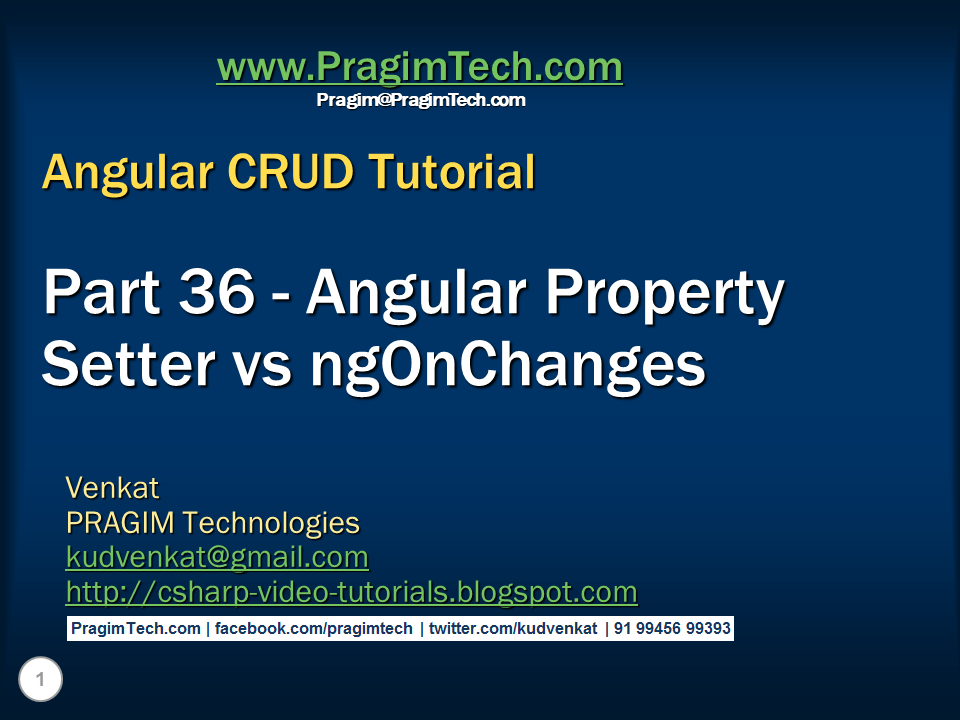 www.PragimTech.com
Pragim@PragimTech.com

Angular CRUD Tutorial

Part 36 - Angular Property Setter vs ngOnChanges

Venkat
PRAGIM Technologies
kudvenkat@gmail.com
http://csharp-video-tutorials.blogspot.com

PragimTech.com | facebook.com/pragimtech | twitter.com/kudvenkat | 91 99456 99393

1